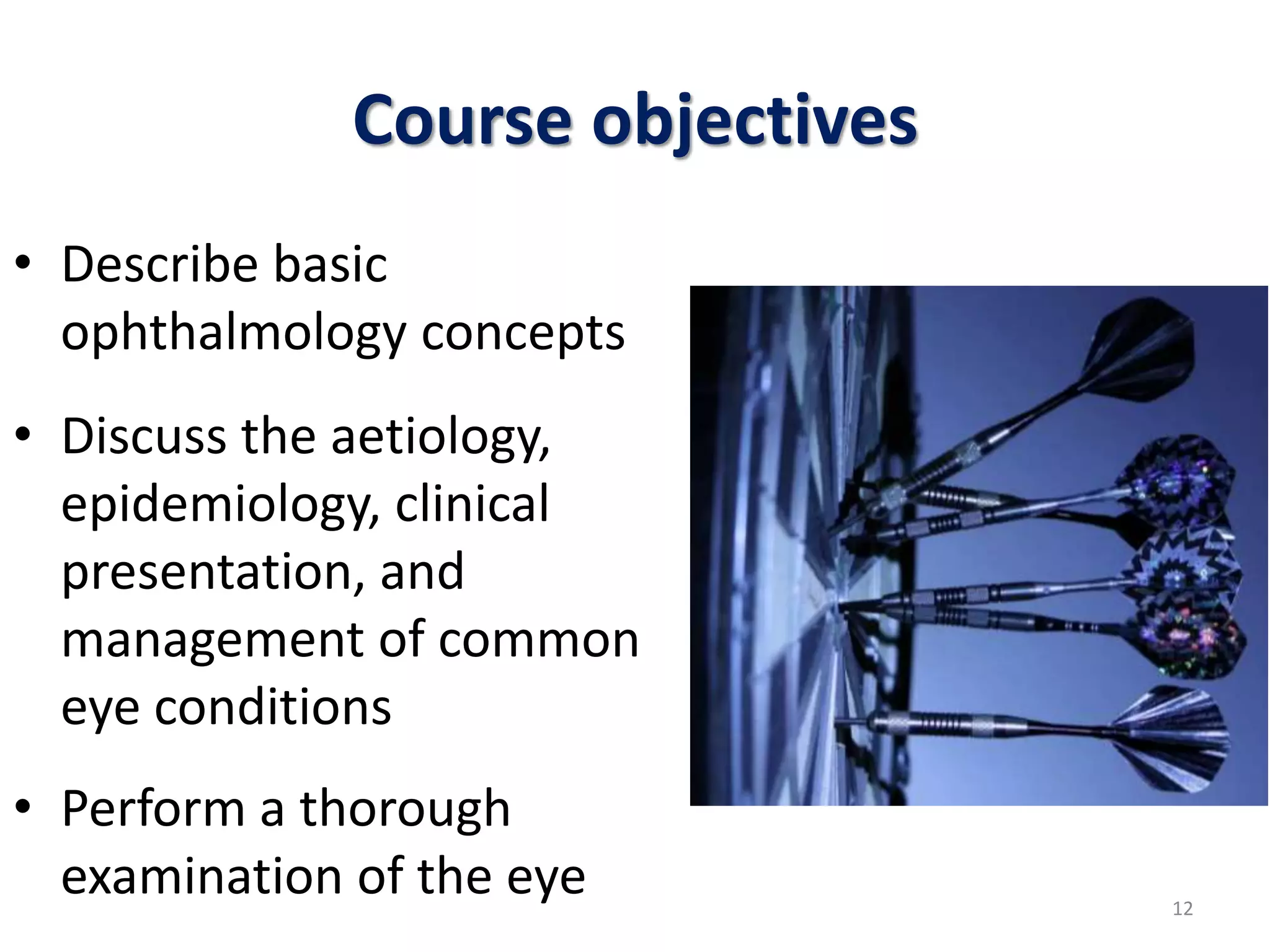 Course objectives

• Describe basic ophthalmology concepts

• Discuss the aetiology, epidemiology, clinical presentation, and management of common eye conditions

• Perform a thorough examination of the eye

12